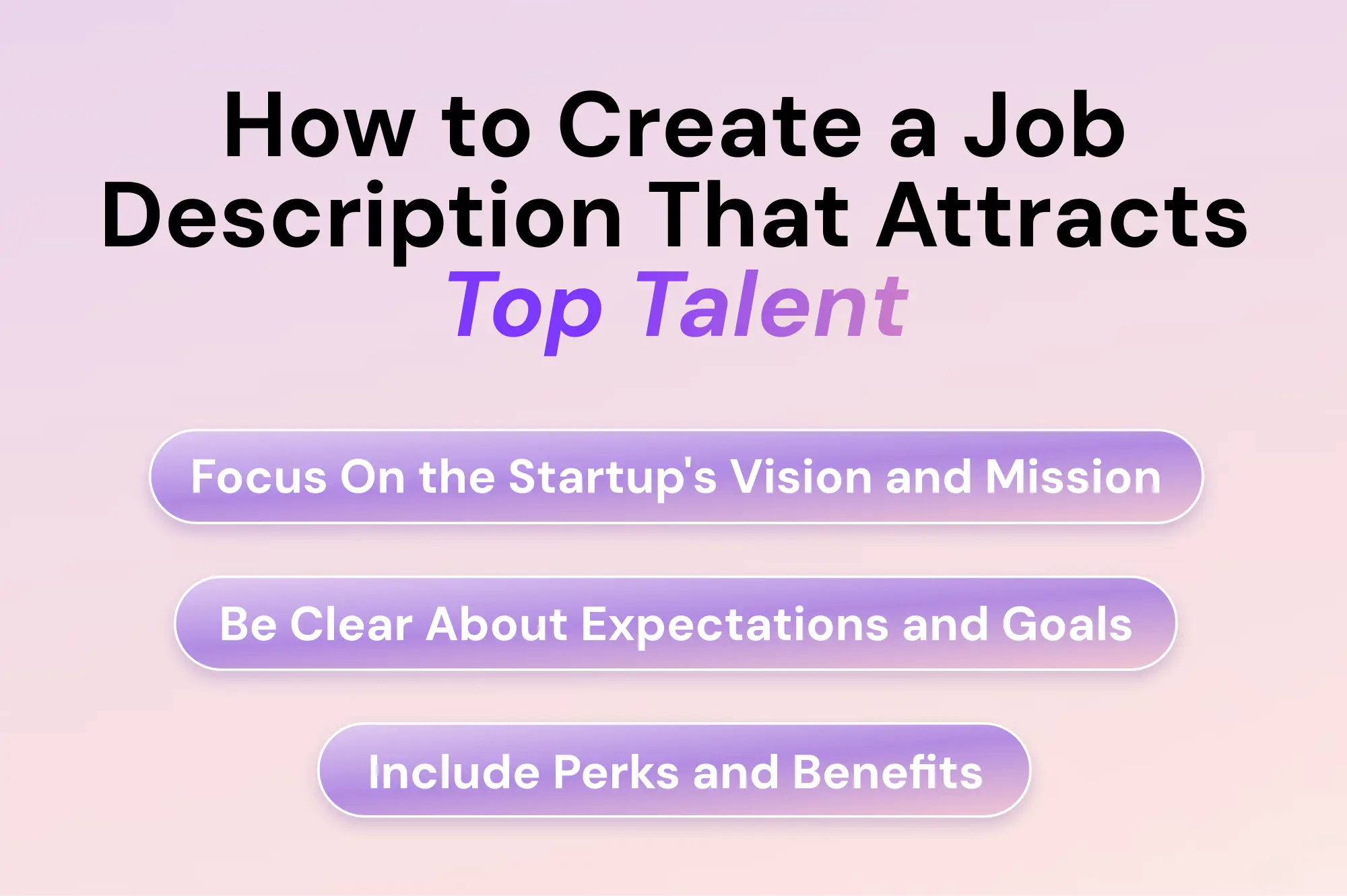 How to Create a Job Description That Attracts Top Talent

Focus On the Startup's Vision and Mission

Be Clear About Expectations and Goals

Include Perks and Benefits